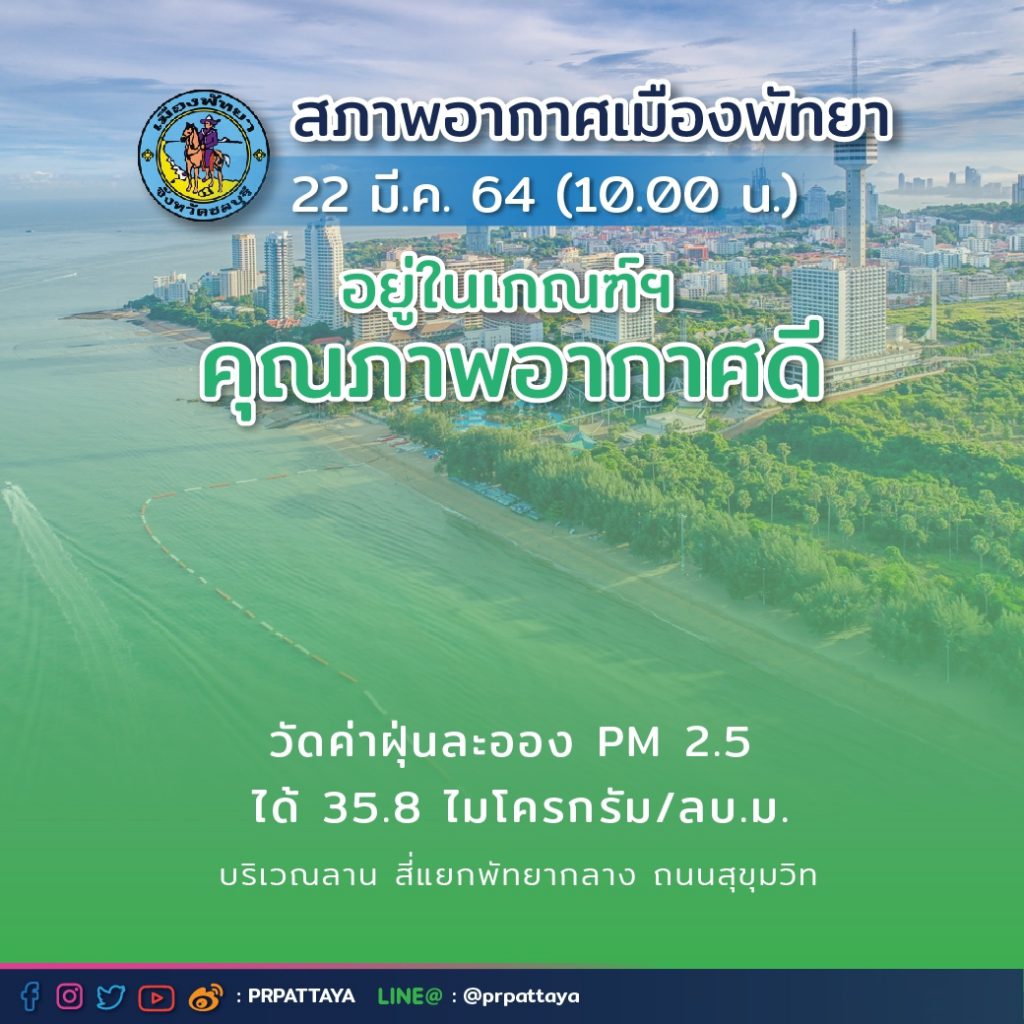 เมืองพัทยา
จังหวัดชลบุรี

สภาพอากาศเมืองพัทยา
22 มี.ค. 64 (10.00 น.)

อยู่ในเกณฑ์ฯ
คุณภาพอากาศดี

วัดค่าฝุ่นละออง PM 2.5
ได้ 35.8 ไมโครกรัม/ลบ.ม.

บริเวณลาน สี่แยกพัทยากลาง ถนนสุขุมวิท

: PRPATTAYA LINE@ : @prpattaya